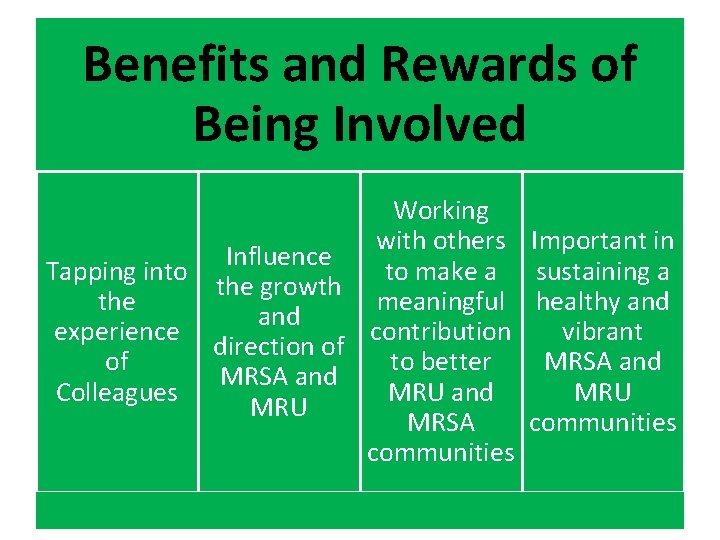 Benefits and Rewards of Being Involved

Tapping into the experience of Colleagues

Influence the growth and direction of MRSA and MRU

Working with others to make a meaningful contribution to better MRU and MRSA communities

Important in sustaining a healthy and vibrant MRSA and MRU communities